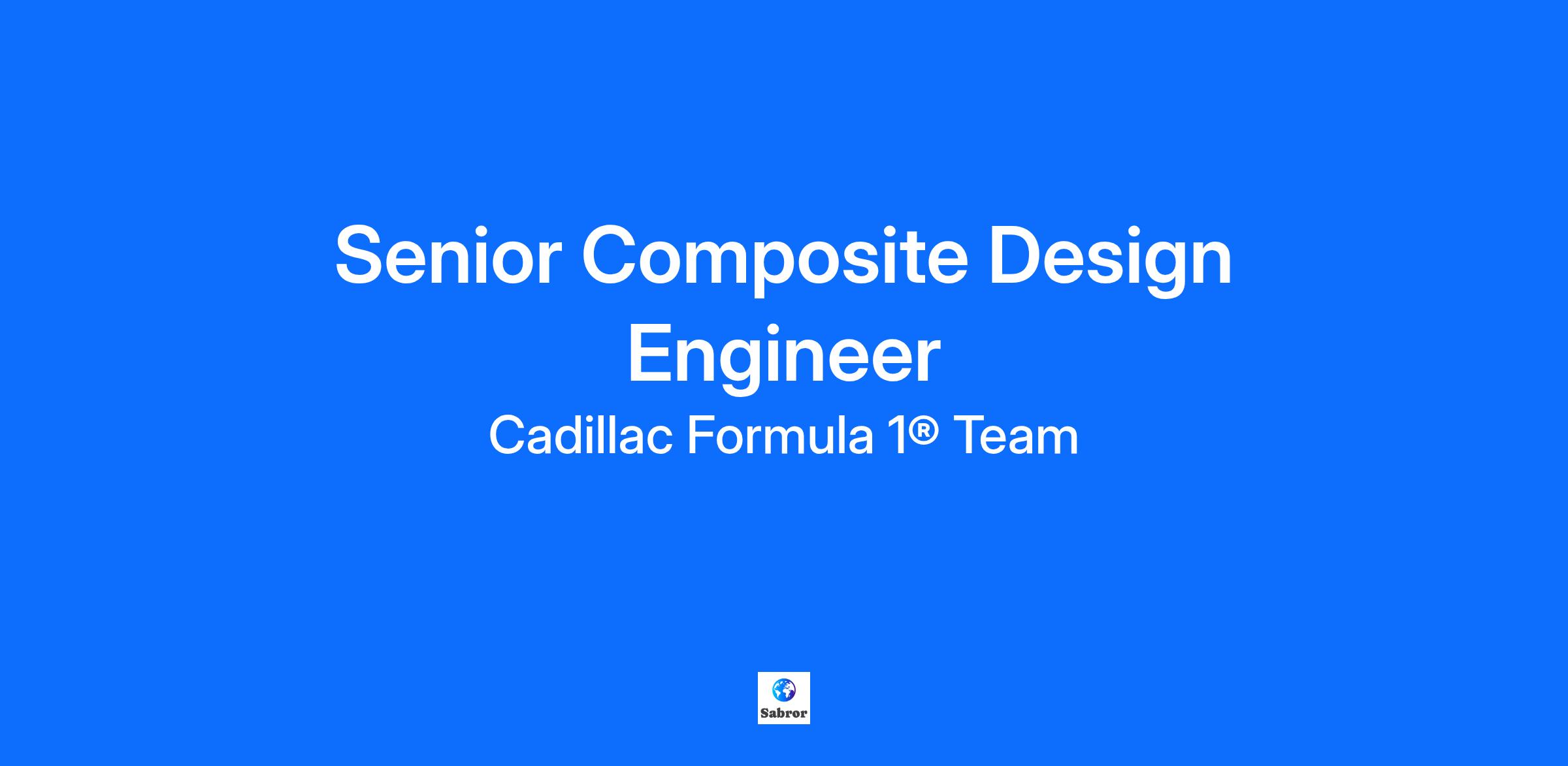 Senior Composite Design Engineer

Cadillac Formula 1® Team

Sabror